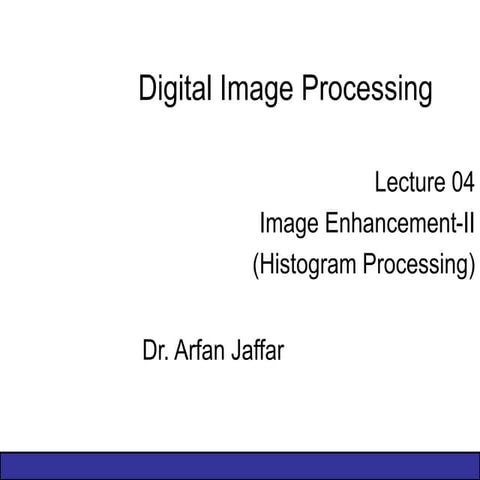 Digital Image Processing

Lecture 04
Image Enhancement-II
(Histogram Processing)

Dr. Arfan Jaffar